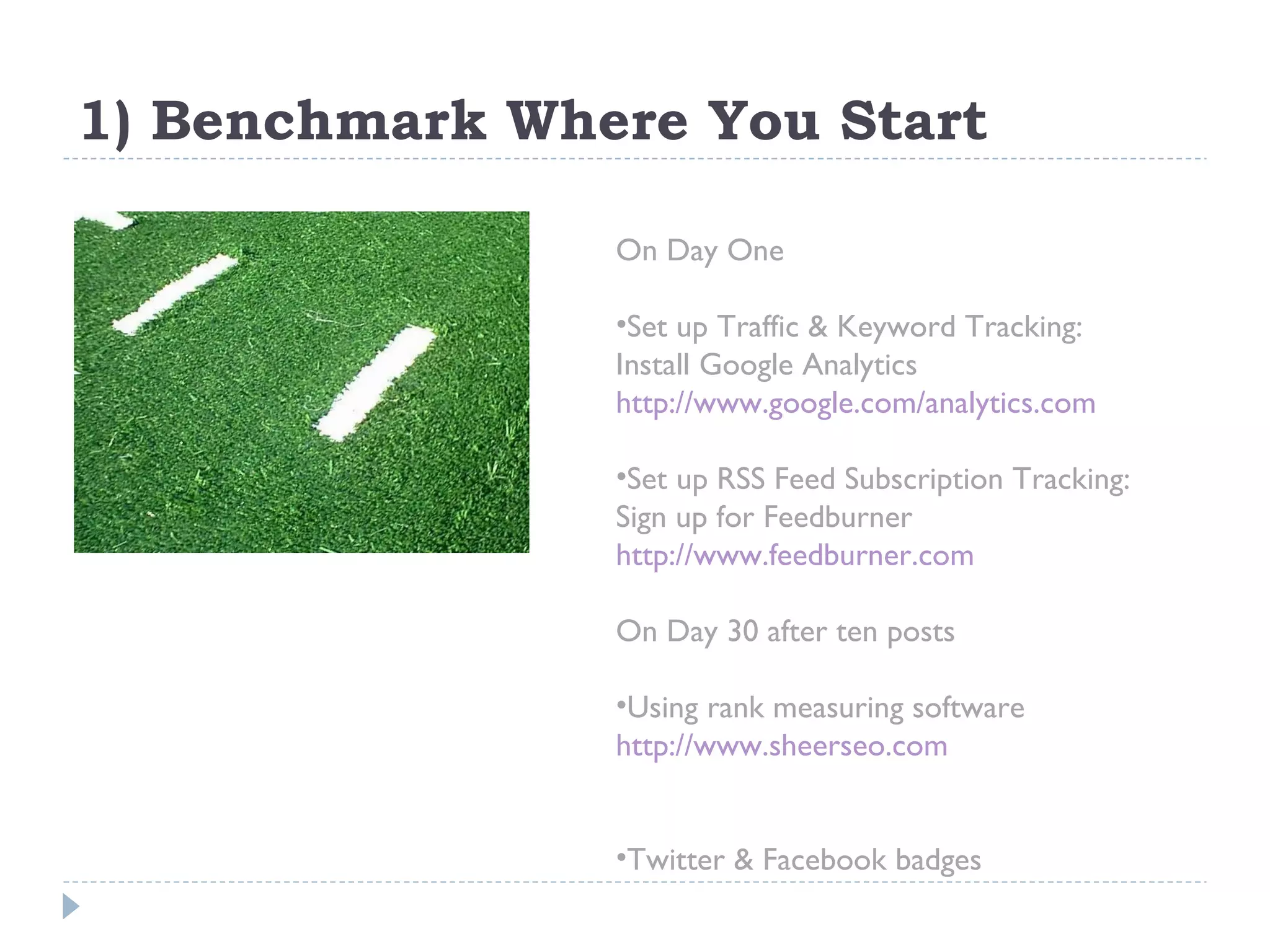 1) Benchmark Where You Start

On Day One

•Set up Traffic & Keyword Tracking: Install Google Analytics
http://www.google.com/analytics.com

•Set up RSS Feed Subscription Tracking: Sign up for Feedburner
http://www.feedburner.com

On Day 30 after ten posts

•Using rank measuring software
http://www.sheerseo.com

•Twitter & Facebook badges